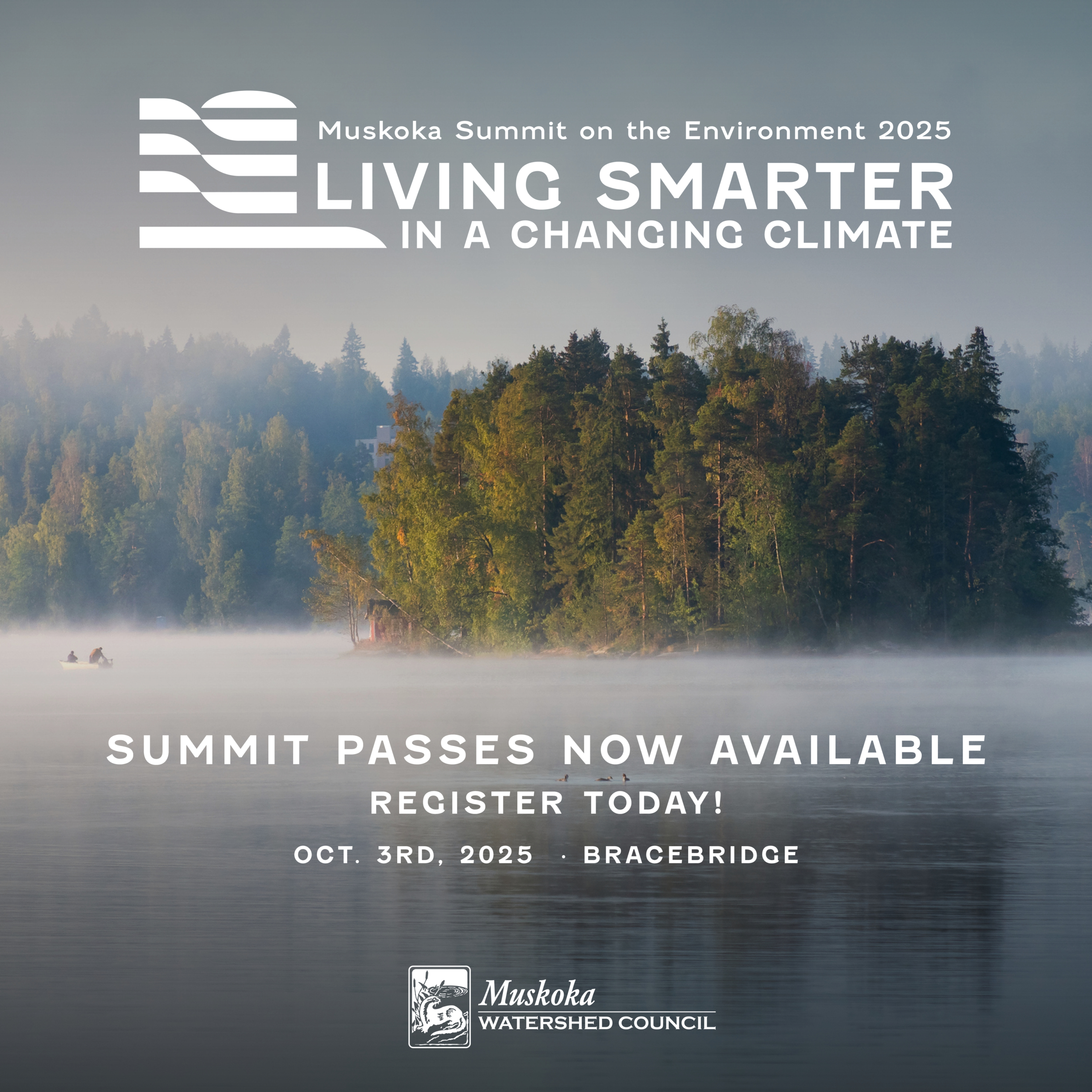 Muskoka Summit on the Environment 2025

LIVING SMARTER
IN A CHANGING CLIMATE

SUMMIT PASSES NOW AVAILABLE
REGISTER TODAY!
OCT. 3RD, 2025 · BRACEBRIDGE

Muskoka
WATERSHED COUNCIL